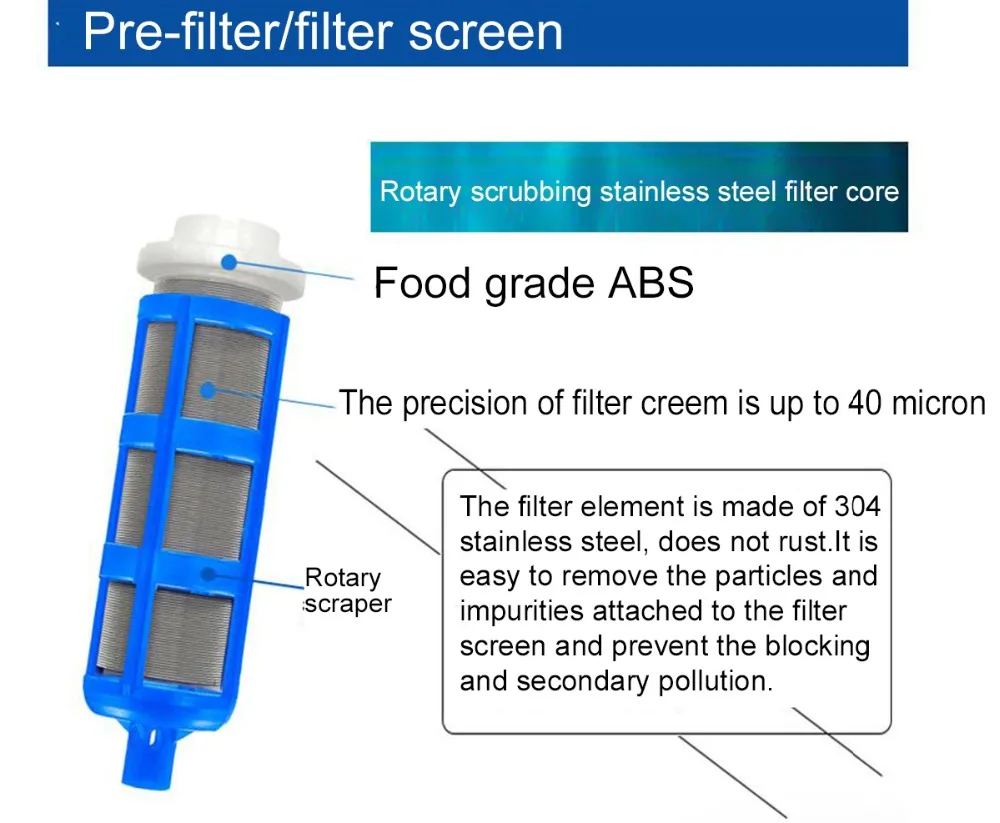 Pre-filter/filter screen

Rotary scrubbing stainless steel filter core

Food grade ABS

The precision of filter creem is up to 40 micron

Rotary scraper

The filter element is made of 304 stainless steel, does not rust.It is easy to remove the particles and impurities attached to the filter screen and prevent the blocking and secondary pollution.